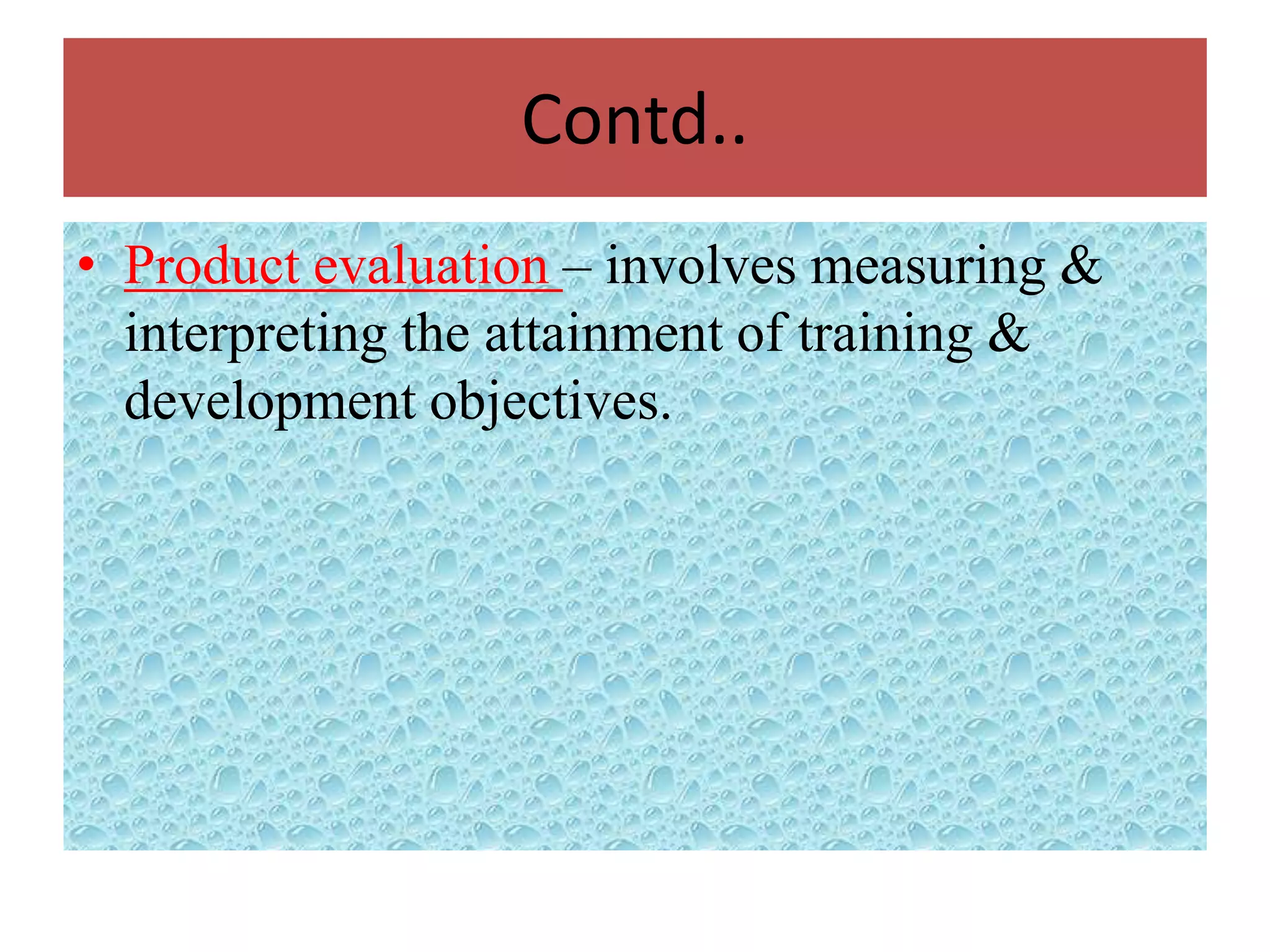 Contd..

• Product evaluation – involves measuring & interpreting the attainment of training & development objectives.